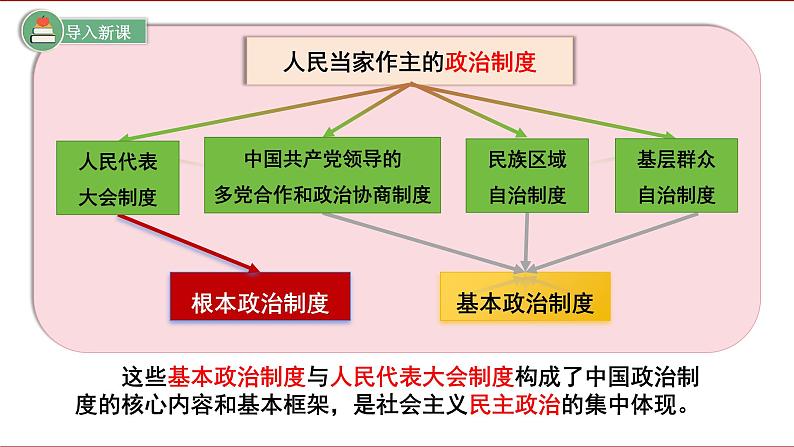 导入新课

人民当家作主的政治制度

人民代表大会制度

中国共产党领导的多党合作和政治协商制度

民族区域自治制度

基层群众自治制度

根本政治制度

基本政治制度

这些基本政治制度与人民代表大会制度构成了中国政治制度的核心内容和基本框架，是社会主义民主政治的集中体现。